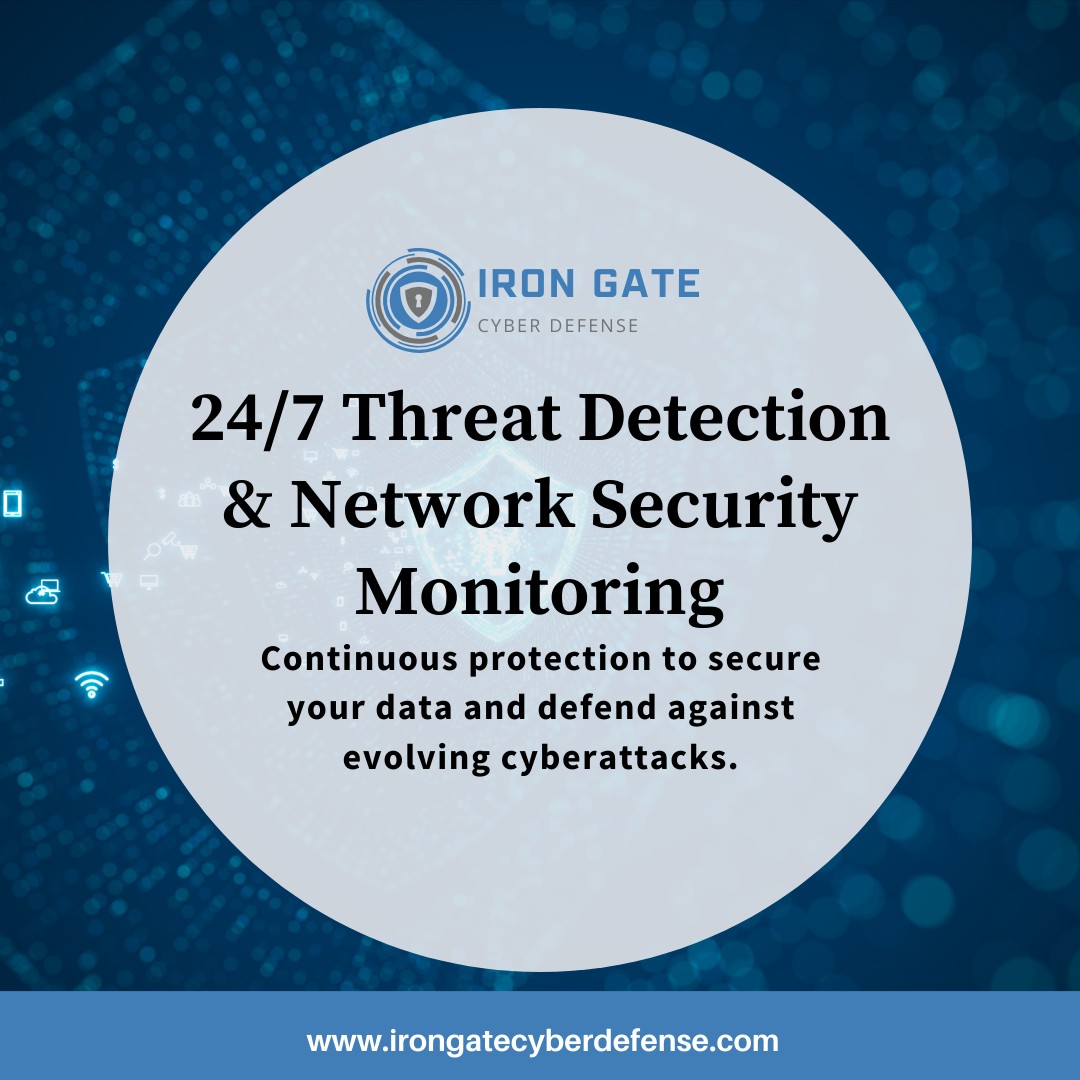 IRON GATE
CYBER DEFENSE

24/7 Threat Detection & Network Security Monitoring

Continuous protection to secure your data and defend against evolving cyberattacks.

www.irongatecyberdefense.com